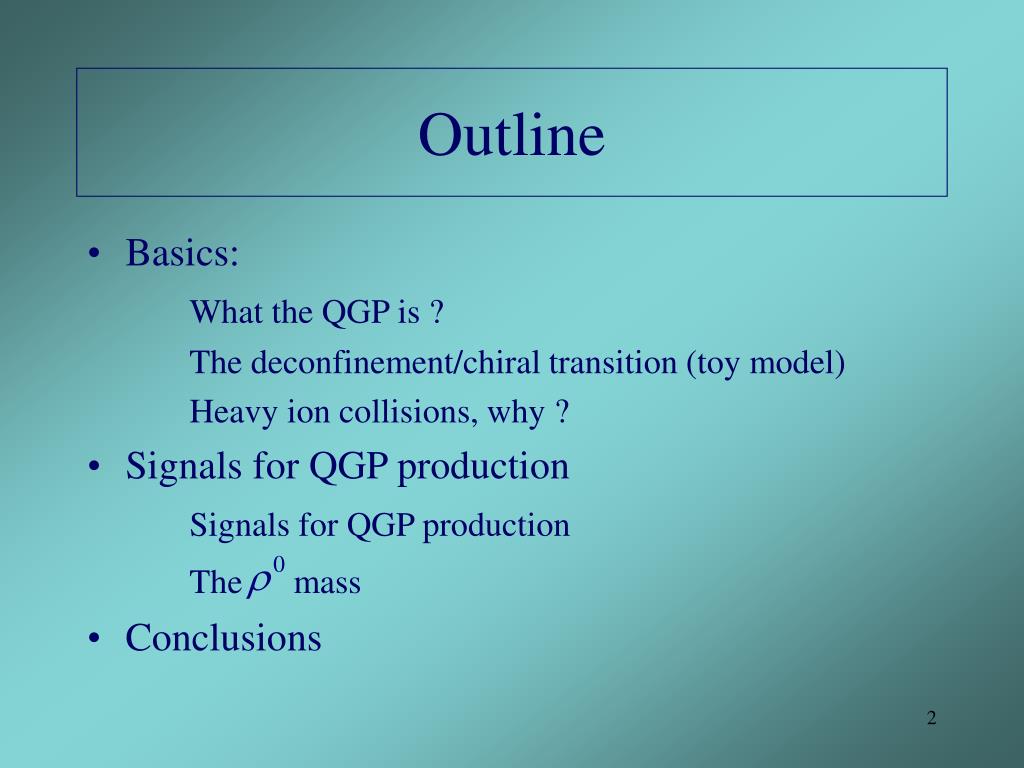 Outline

• Basics:

What the QGP is ?

The deconfinement/chiral transition (toy model)

Heavy ion collisions, why ?

• Signals for QGP production

Signals for QGP production

The $\rho^0$ mass

• Conclusions

2